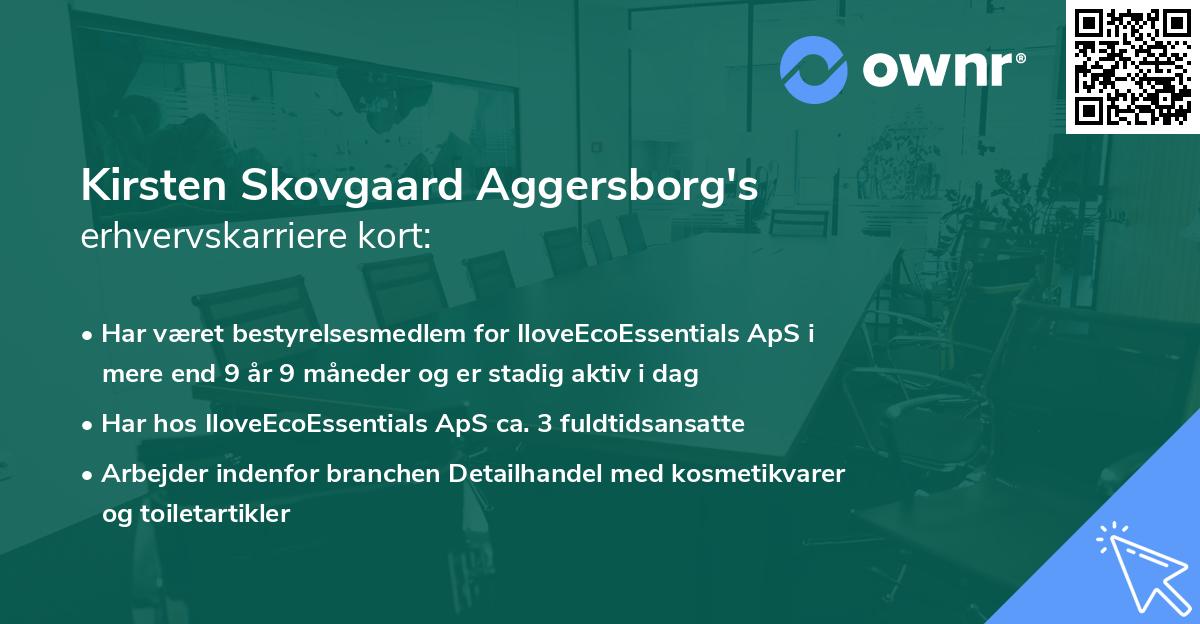 ownr®

Kirsten Skovgaard Aggersborg's erhvervskarriere kort:

• Har været bestyrelsesmedlem for IloveEcoEssentials ApS i mere end 9 år 9 måneder og er stadig aktiv i dag

• Har hos IloveEcoEssentials ApS ca. 3 fuldtidsansatte

• Arbejder indenfor branchen Detailhandel med kosmetikvarer og toiletartikler